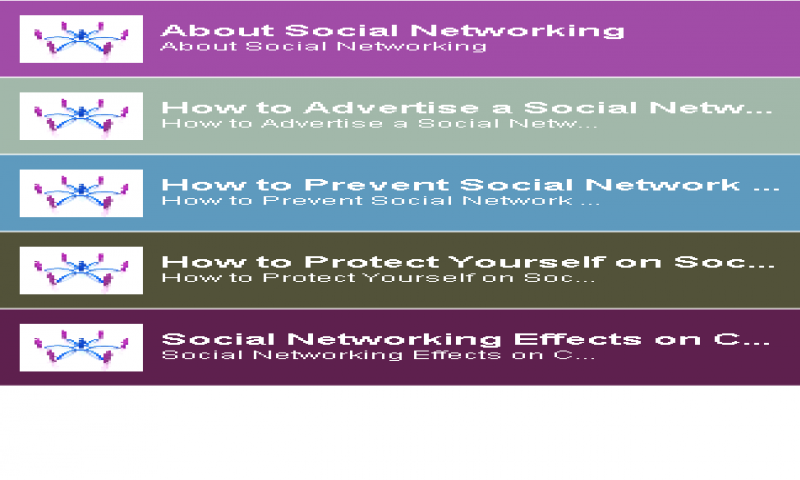 About Social Networking
About Social Networking

How to Advertise a Social Netw...
How to Advertise a Social Netw...

How to Prevent Social Network ...
How to Prevent Social Network ...

How to Protect Yourself on Soc...
How to Protect Yourself on Soc...

Social Networking Effects on C...
Social Networking Effects on C...